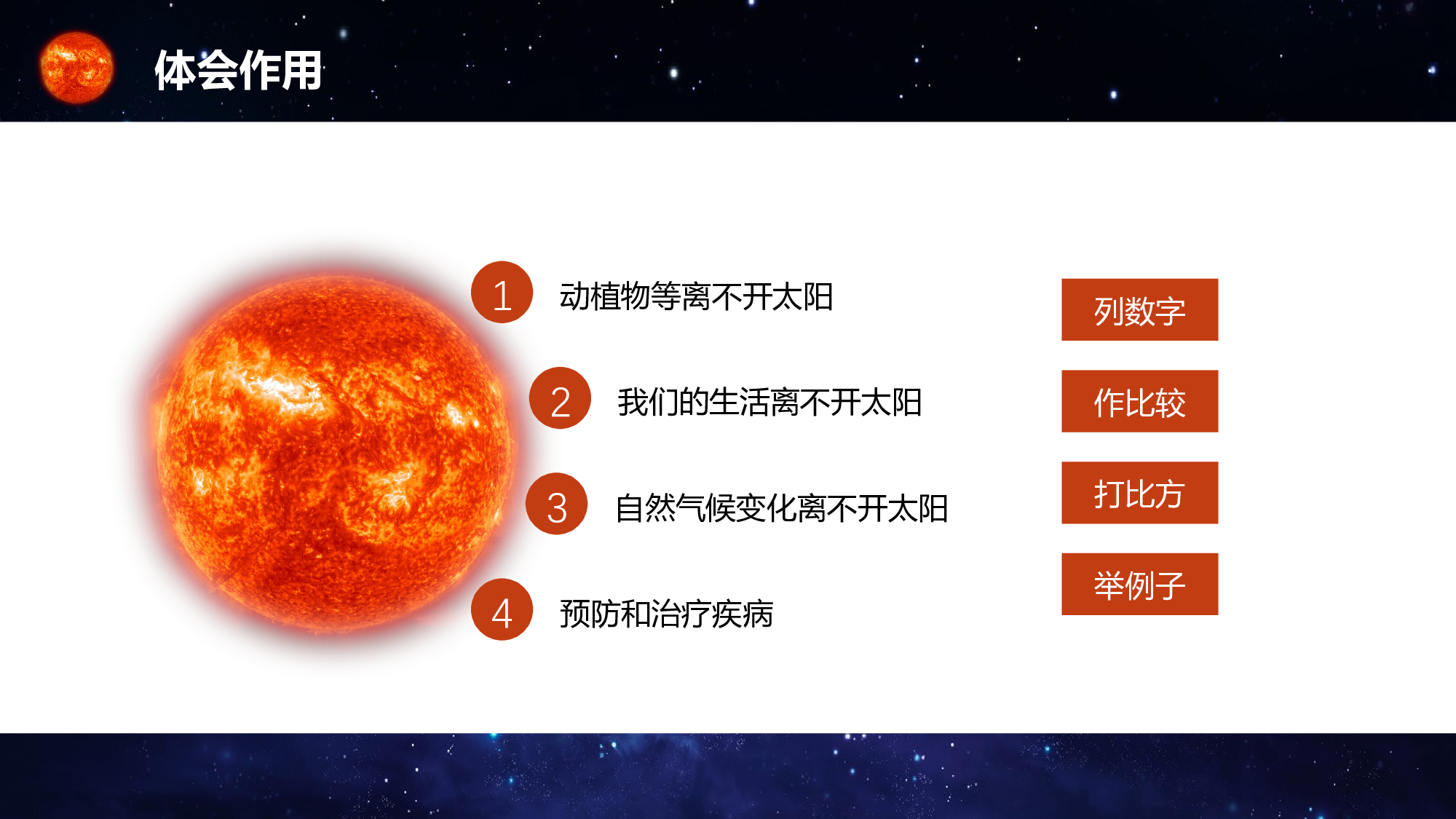 体会作用

1 动植物等离不开太阳

2 我们的生活离不开太阳

3 自然气候变化离不开太阳

4 预防和治疗疾病

列数字

作比较

打比方

举例子